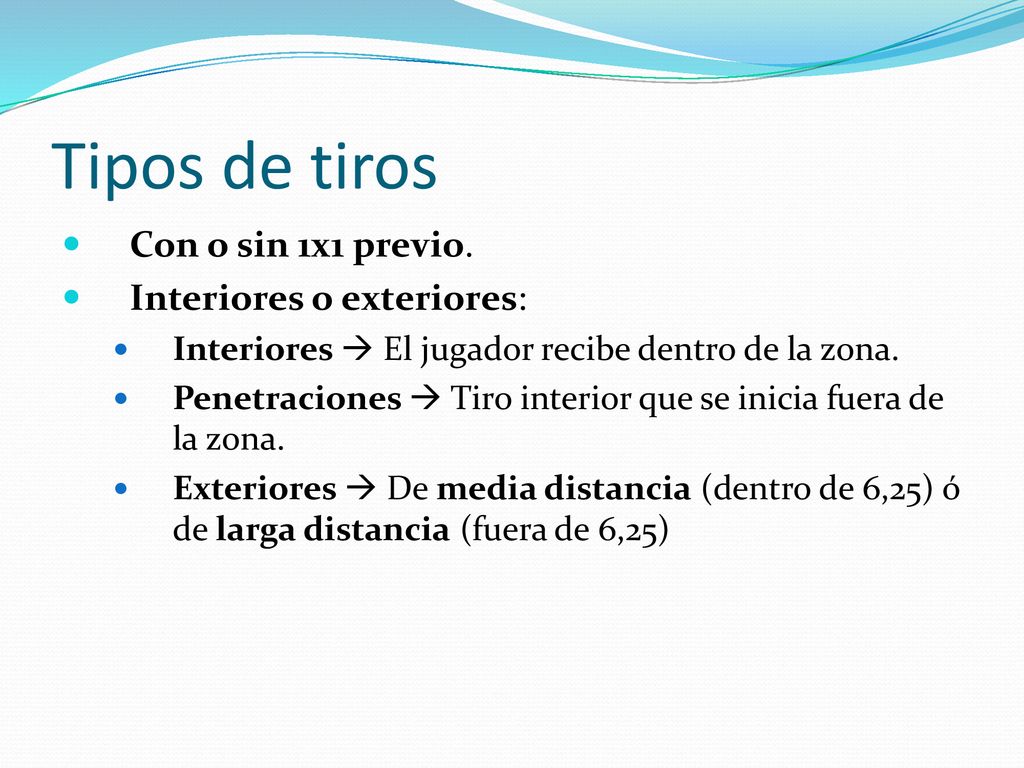 Tipos de tiros

- Con o sin 1x1 previo.
- Interiores o exteriores:
  - Interiores → El jugador recibe dentro de la zona.
  - Penetraciones → Tiro interior que se inicia fuera de la zona.
  - Exteriores → De media distancia (dentro de 6,25) ó de larga distancia (fuera de 6,25)